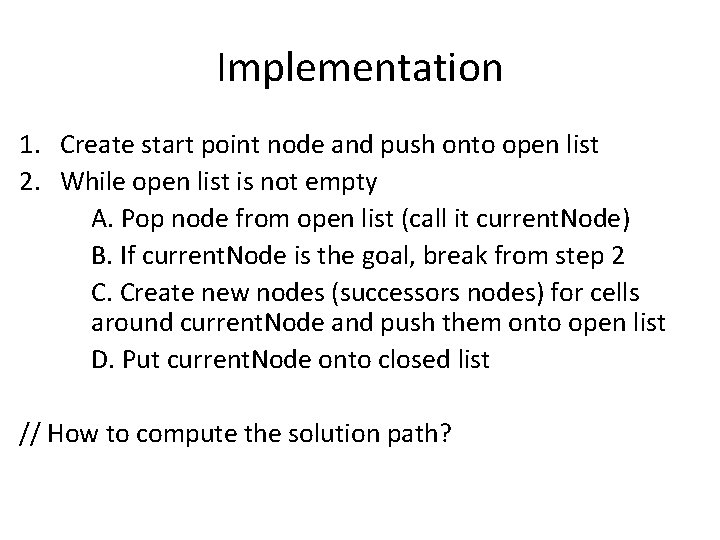 Implementation

1. Create start point node and push onto open list
2. While open list is not empty
A. Pop node from open list (call it currentNode)
B. If currentNode is the goal, break from step 2
C. Create new nodes (successors nodes) for cells around currentNode and push them onto open list
D. Put currentNode onto closed list

// How to compute the solution path?